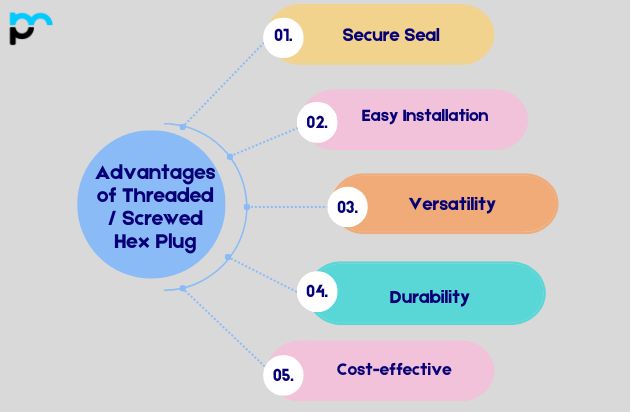 Advantages of Threaded / Screwed Hex Plug

01. Secure Seal

02. Easy Installation

03. Versatility

04. Durability

05. Cost-effective